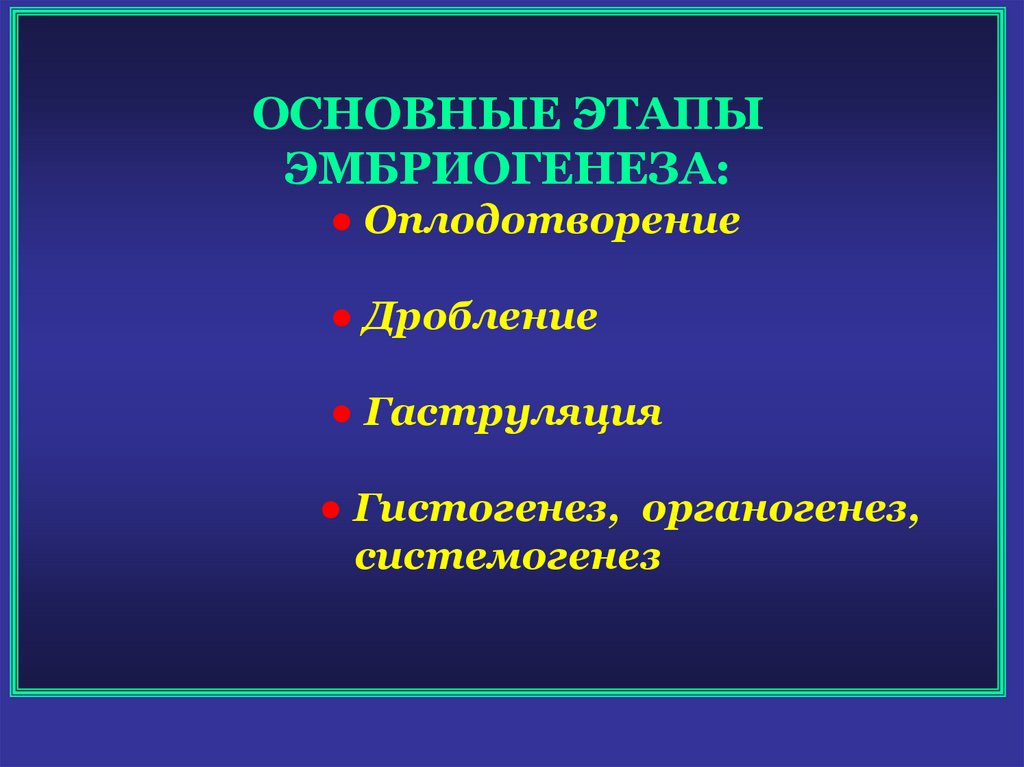 ОСНОВНЫЕ ЭТАПЫ ЭМБРИОГЕНЕЗА:

● Оплодотворение

● Дробление

● Гаструляция

● Гистогенез, органогенез, системогенез